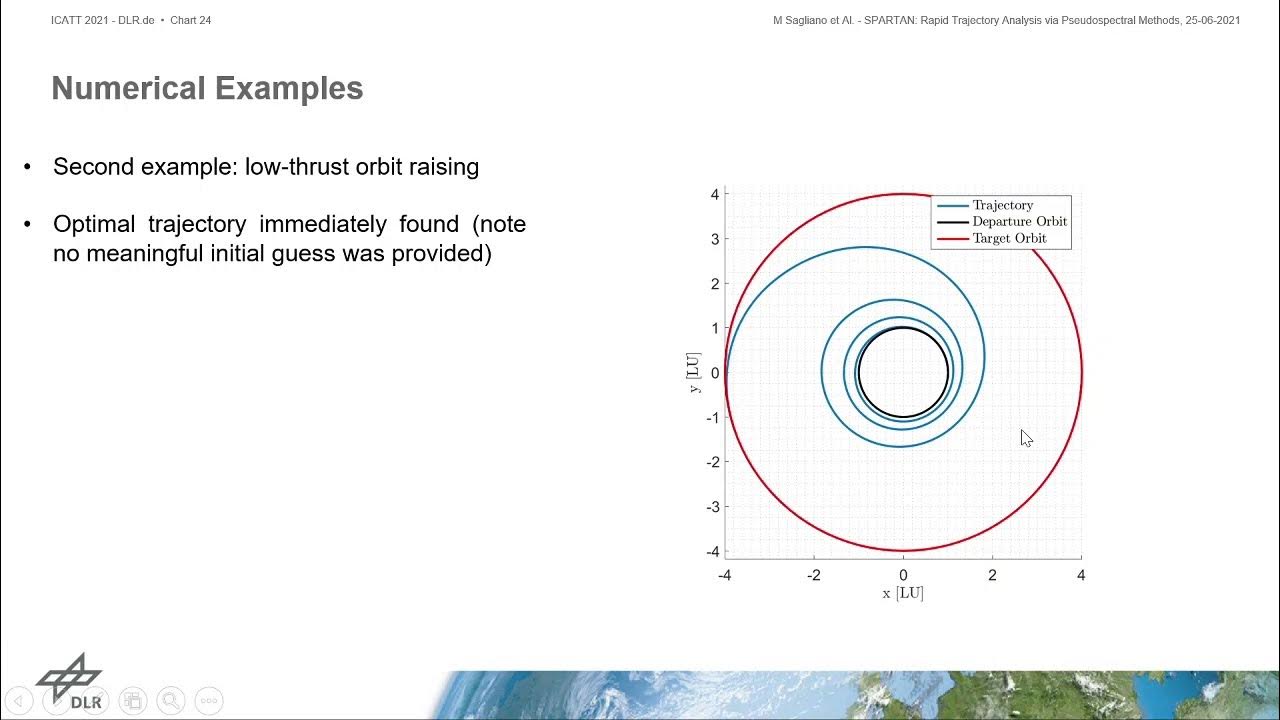 ICATT 2021 - DLR.de • Chart 24

M Sagliano et Al. - SPARTAN: Rapid Trajectory Analysis via Pseudospectral Methods, 25-06-2021

Numerical Examples

• Second example: low-thrust orbit raising

• Optimal trajectory immediately found (note no meaningful initial guess was provided)

Trajectory
Departure Orbit
Target Orbit

4
3
2
1
0
-1
-2
-3
-4

y [LU]

-4 -2 0 2 4

x [LU]

DLR